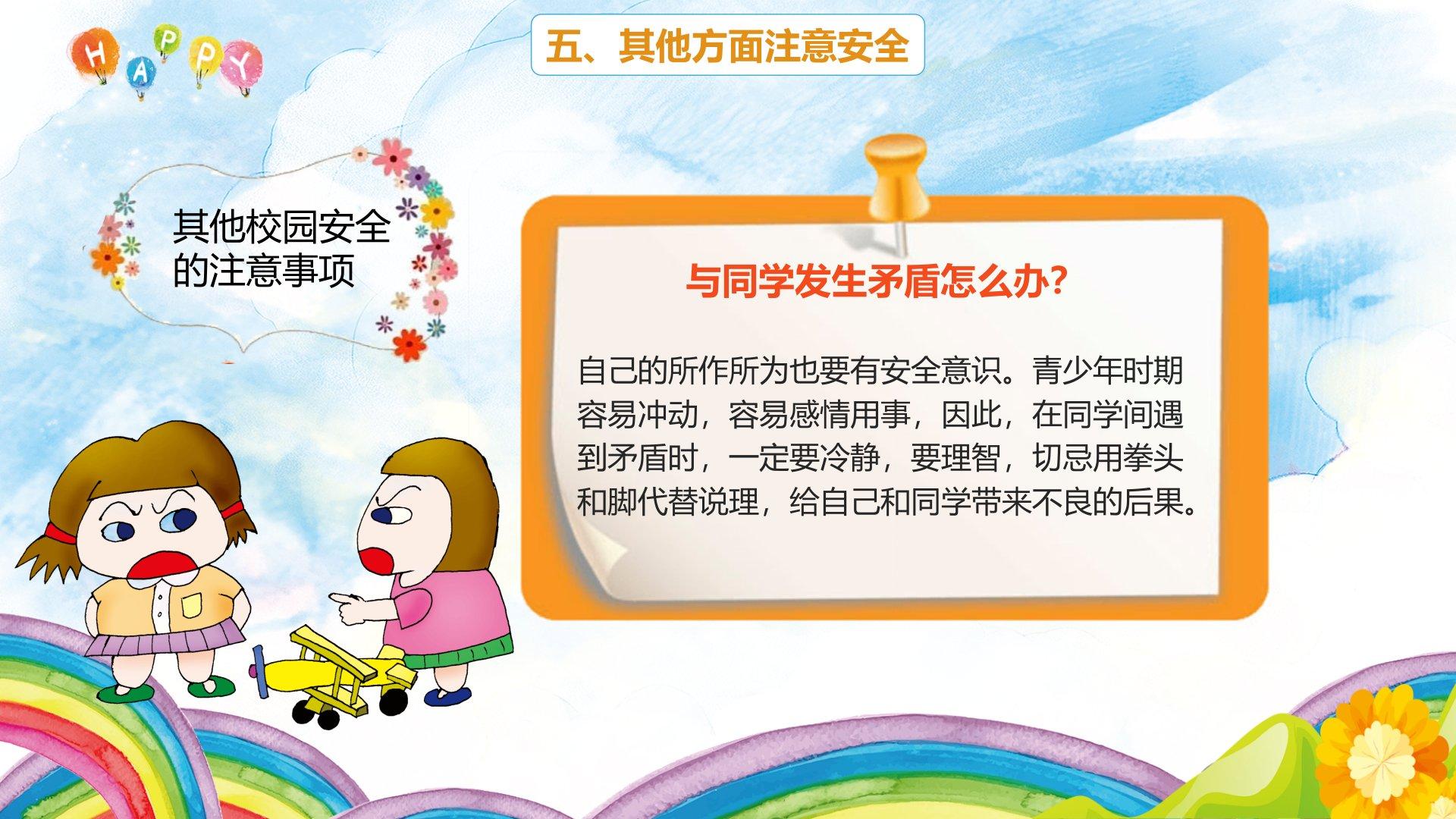 HAPPY

五、其他方面注意安全

其他校园安全的注意事项

与同学发生矛盾怎么办?

自己的所作所为也要有安全意识。青少年时期容易冲动，容易感情用事，因此，在同学间遇到矛盾时，一定要冷静，要理智，切忌用拳头和脚代替说理，给自己和同学带来不良的后果。